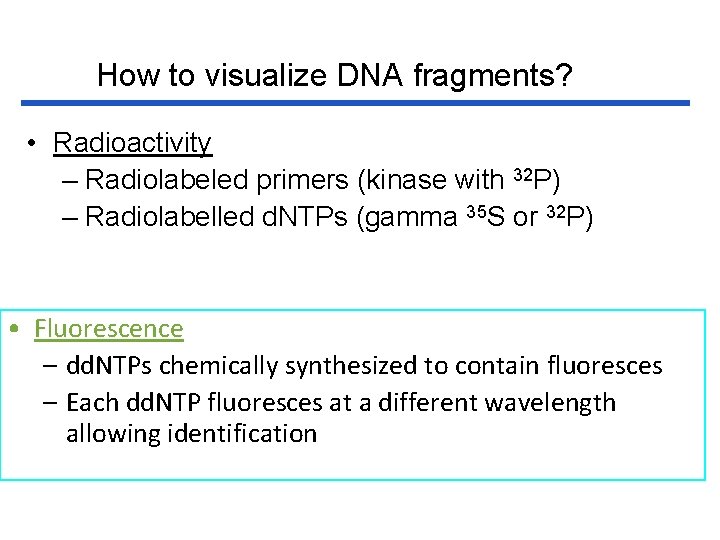 How to visualize DNA fragments?

• Radioactivity
– Radiolabeled primers (kinase with $^{32}P$)
– Radiolabelled dNTPs (gamma $^{35}S$ or $^{32}P$)

• Fluorescence
– ddNTPs chemically synthesized to contain fluoresces
– Each ddNTP fluoresces at a different wavelength allowing identification